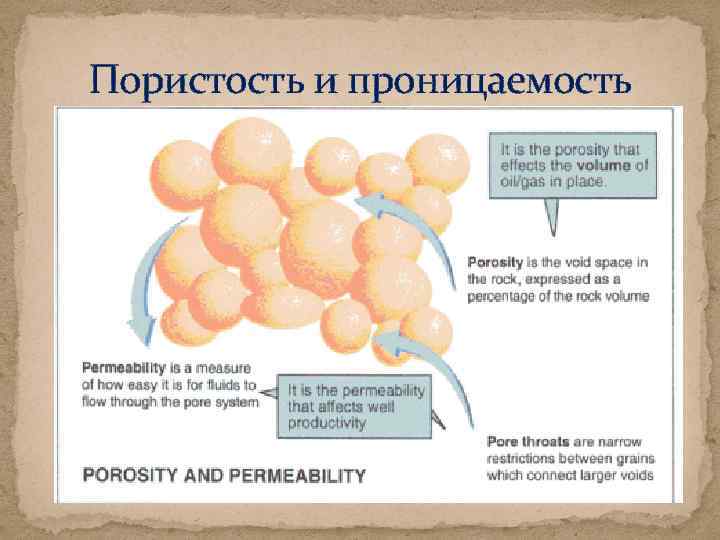 Пористость и проницаемость

It is the porosity that effects the volume of oil/gas in place.

Porosity is the void space in the rock, expressed as a percentage of the rock volume

Permeability is a measure of how easy it is for fluids to flow through the pore system

It is the permeability that affects well productivity

Pore throats are narrow restrictions between grains which connect larger voids

POROSITY AND PERMEABILITY